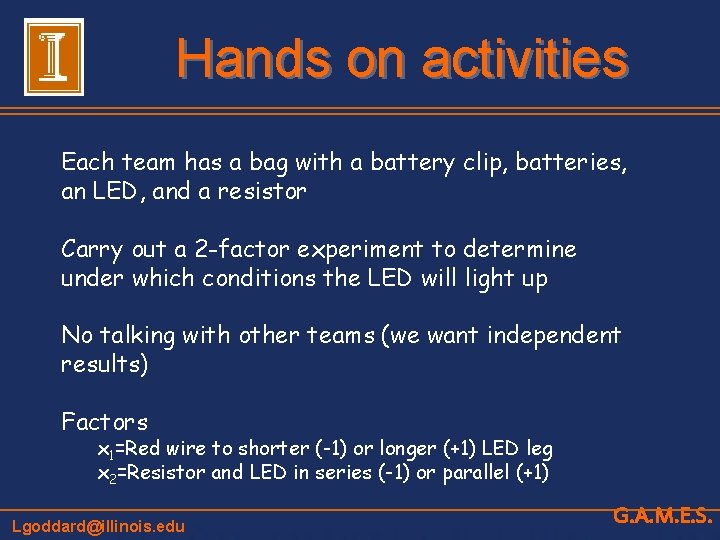 Hands on activities

Each team has a bag with a battery clip, batteries, an LED, and a resistor

Carry out a 2-factor experiment to determine under which conditions the LED will light up

No talking with other teams (we want independent results)

Factors

$x_1$=Red wire to shorter (-1) or longer (+1) LED leg

$x_2$=Resistor and LED in series (-1) or parallel (+1)

Lgoddard@illinois.edu

G.A.M.E.S.